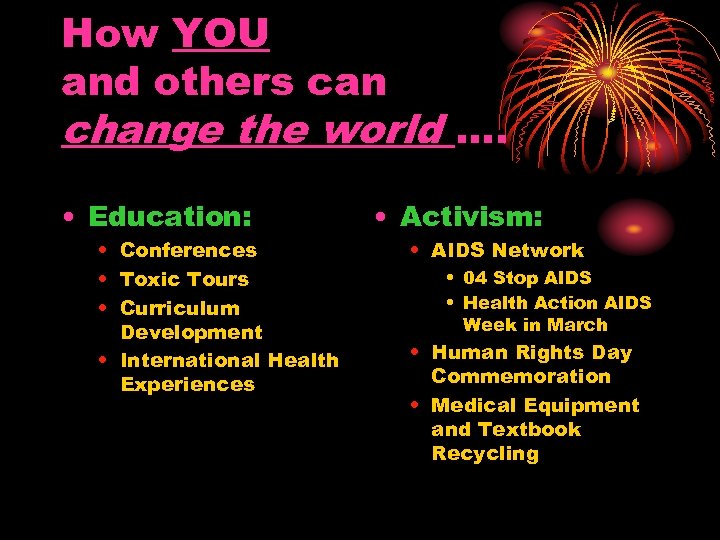 How YOU and others can change the world ….

• Education:
  • Conferences
  • Toxic Tours
  • Curriculum Development
  • International Health Experiences

• Activism:
  • AIDS Network
    • 04 Stop AIDS
    • Health Action AIDS Week in March
  • Human Rights Day Commemoration
  • Medical Equipment and Textbook Recycling